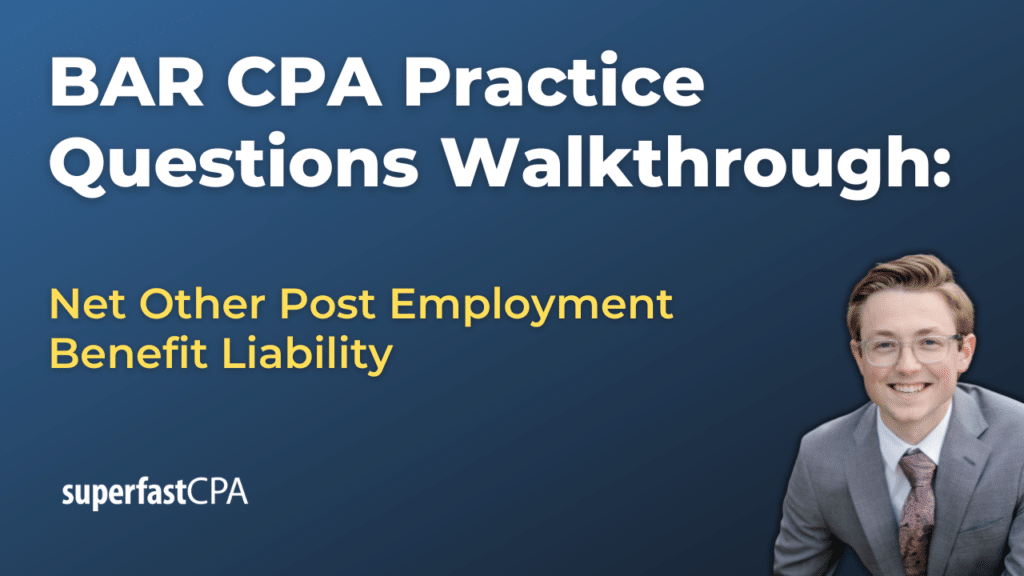 BAR CPA Practice Questions Walkthrough:

Net Other Post Employment Benefit Liability

superfastCPA